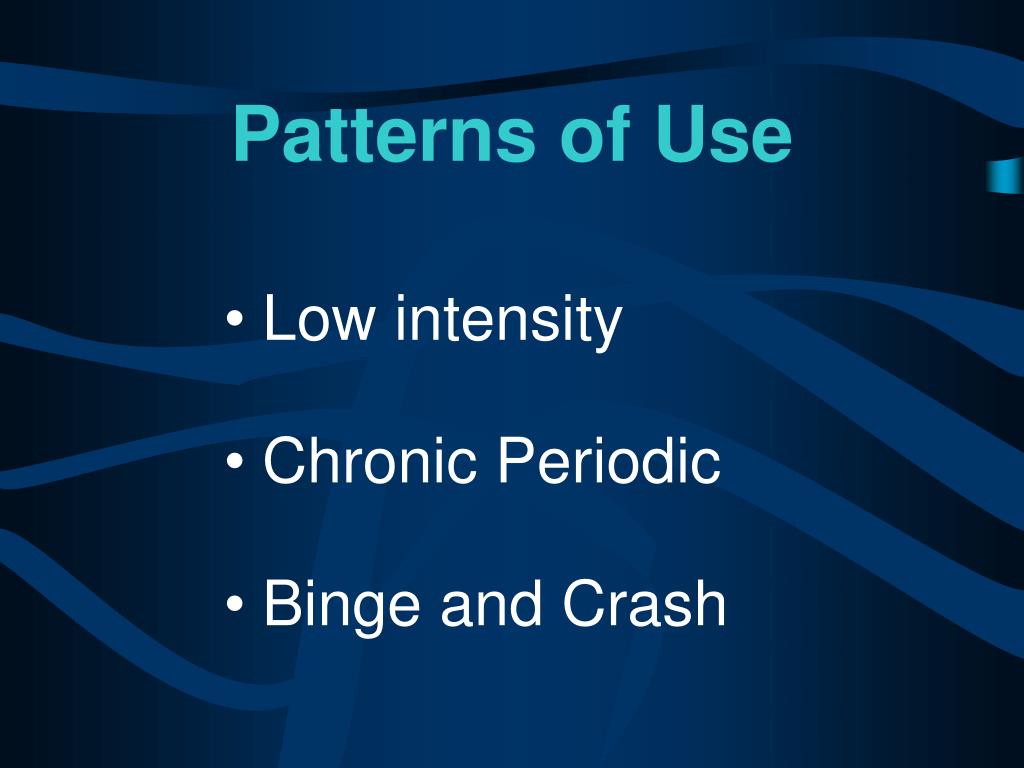 Patterns of Use

• Low intensity

• Chronic Periodic

• Binge and Crash